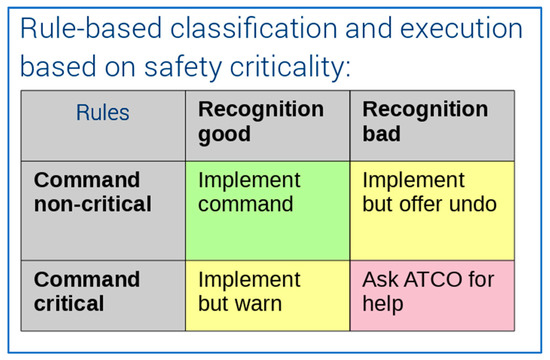 Rule-based classification and execution based on safety criticality:

| Rules | Recognition good | Recognition bad |
|---|---|---|
| Command non-critical | Implement command | Implement but offer undo |
| Command critical | Implement but warn | Ask ATCO for help |